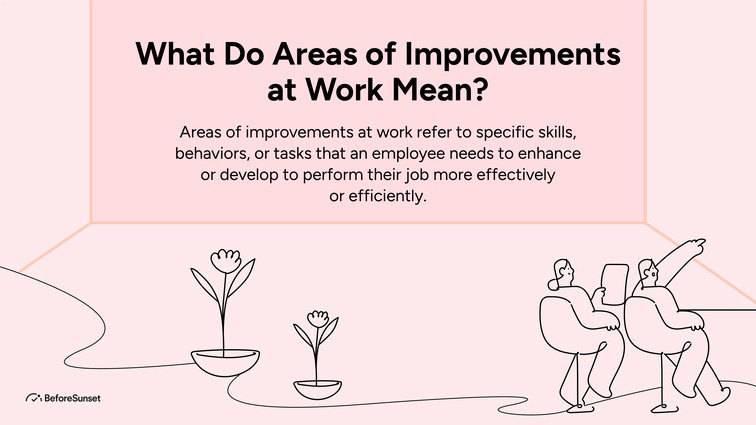 What Do Areas of Improvements at Work Mean?

Areas of improvements at work refer to specific skills, behaviors, or tasks that an employee needs to enhance or develop to perform their job more effectively or efficiently.

BeforeSunset